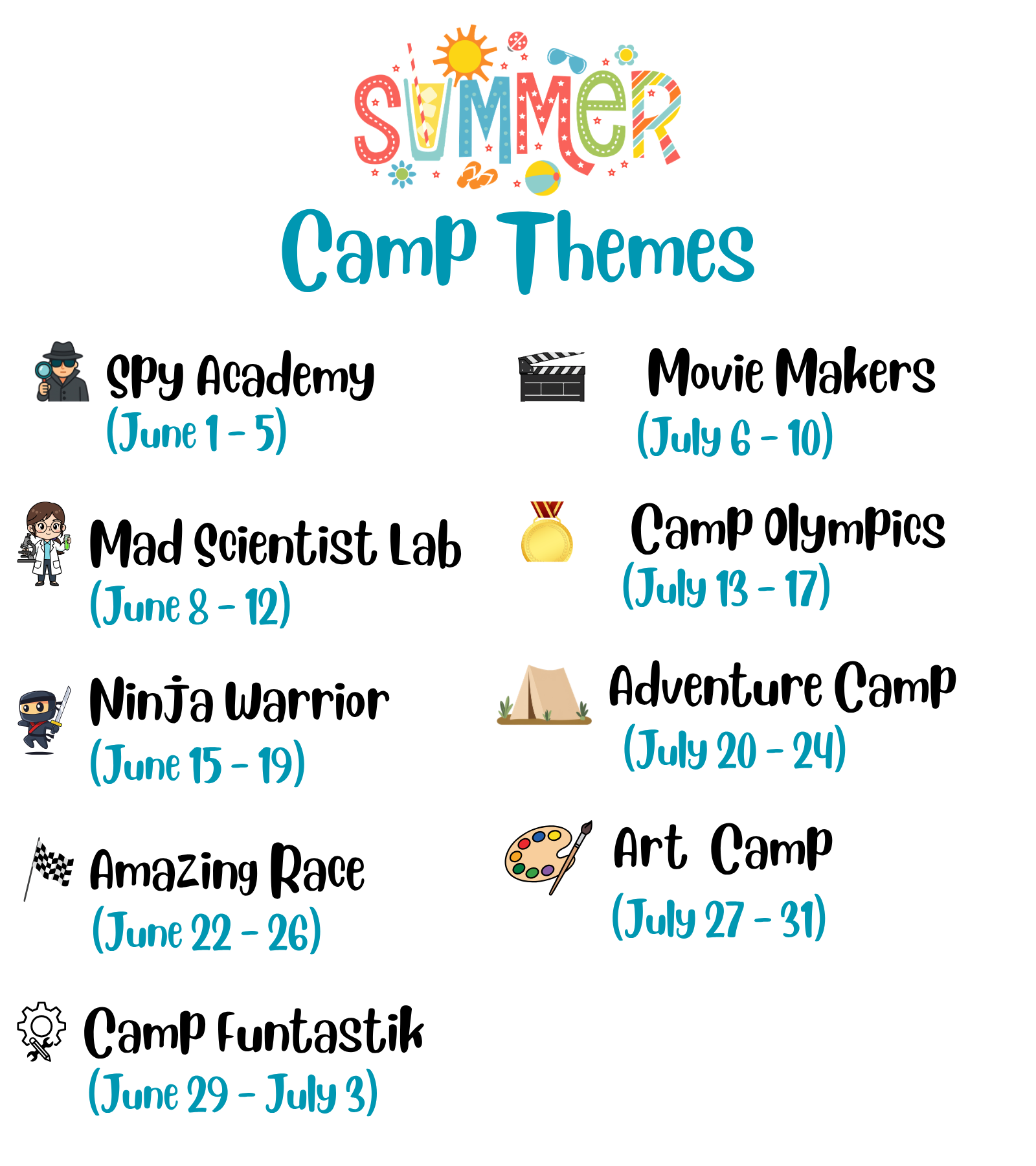 SUMMER

Camp Themes

Spy Academy
(June 1 - 5)

Mad Scientist Lab
(June 8 - 12)

Ninja Warrior
(June 15 - 19)

Amazing Race
(June 22 - 26)

Camp Funtastik
(June 29 - July 3)

Movie Makers
(July 6 - 10)

Camp Olympics
(July 13 - 17)

Adventure Camp
(July 20 - 24)

Art Camp
(July 27 - 31)